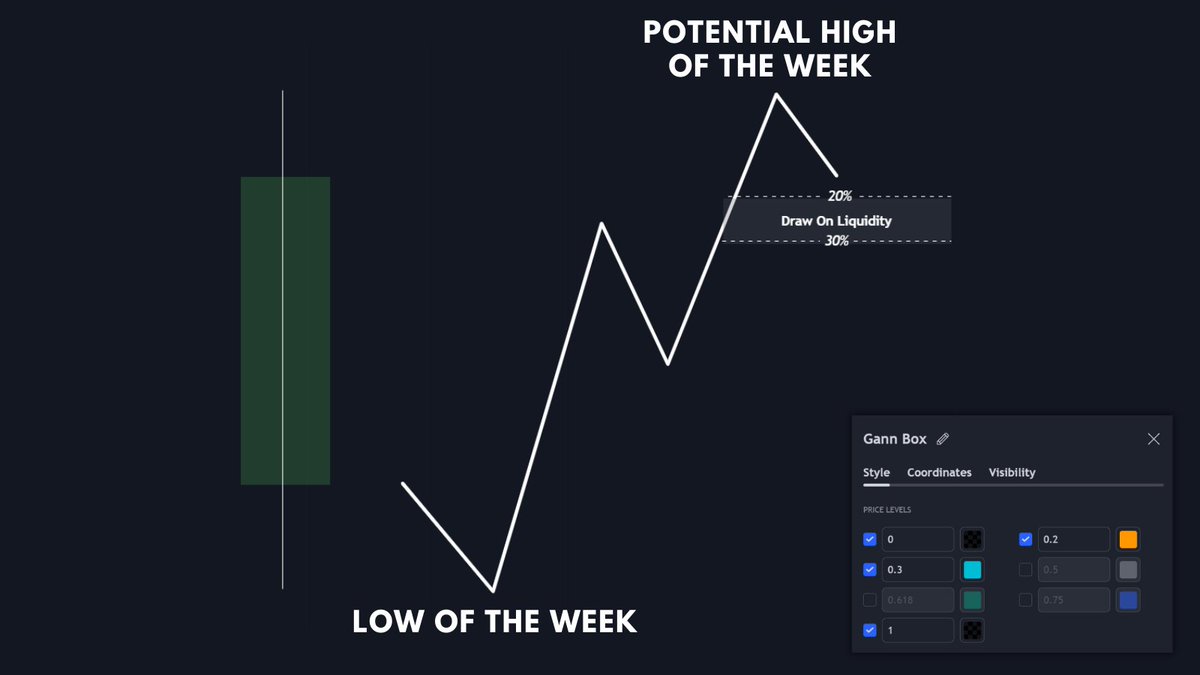 POTENTIAL HIGH OF THE WEEK

20%

Draw On Liquidity

30%

LOW OF THE WEEK

Gann Box

Style Coordinates Visibility

PRICE LEVELS

0

0.2

0.3

0.5

0.618

0.75

1